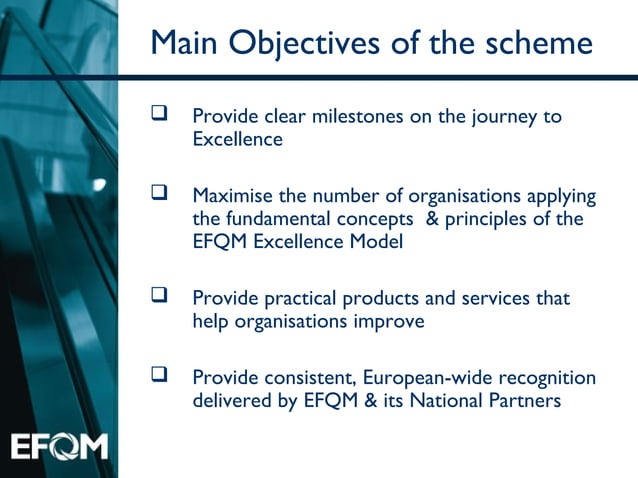 Main Objectives of the scheme

❑ Provide clear milestones on the journey to Excellence

❑ Maximise the number of organisations applying the fundamental concepts & principles of the EFQM Excellence Model

❑ Provide practical products and services that help organisations improve

❑ Provide consistent, European-wide recognition delivered by EFQM & its National Partners

EFQM